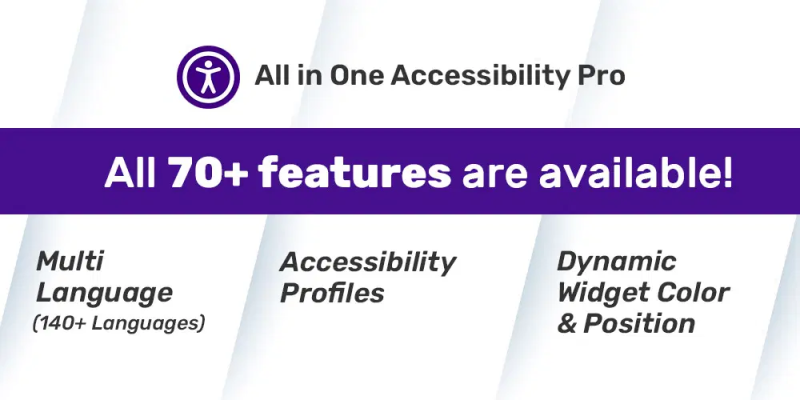 All in One Accessibility Pro

All 70+ features are available!

Multi Language (140+ Languages)

Accessibility Profiles

Dynamic Widget Color & Position